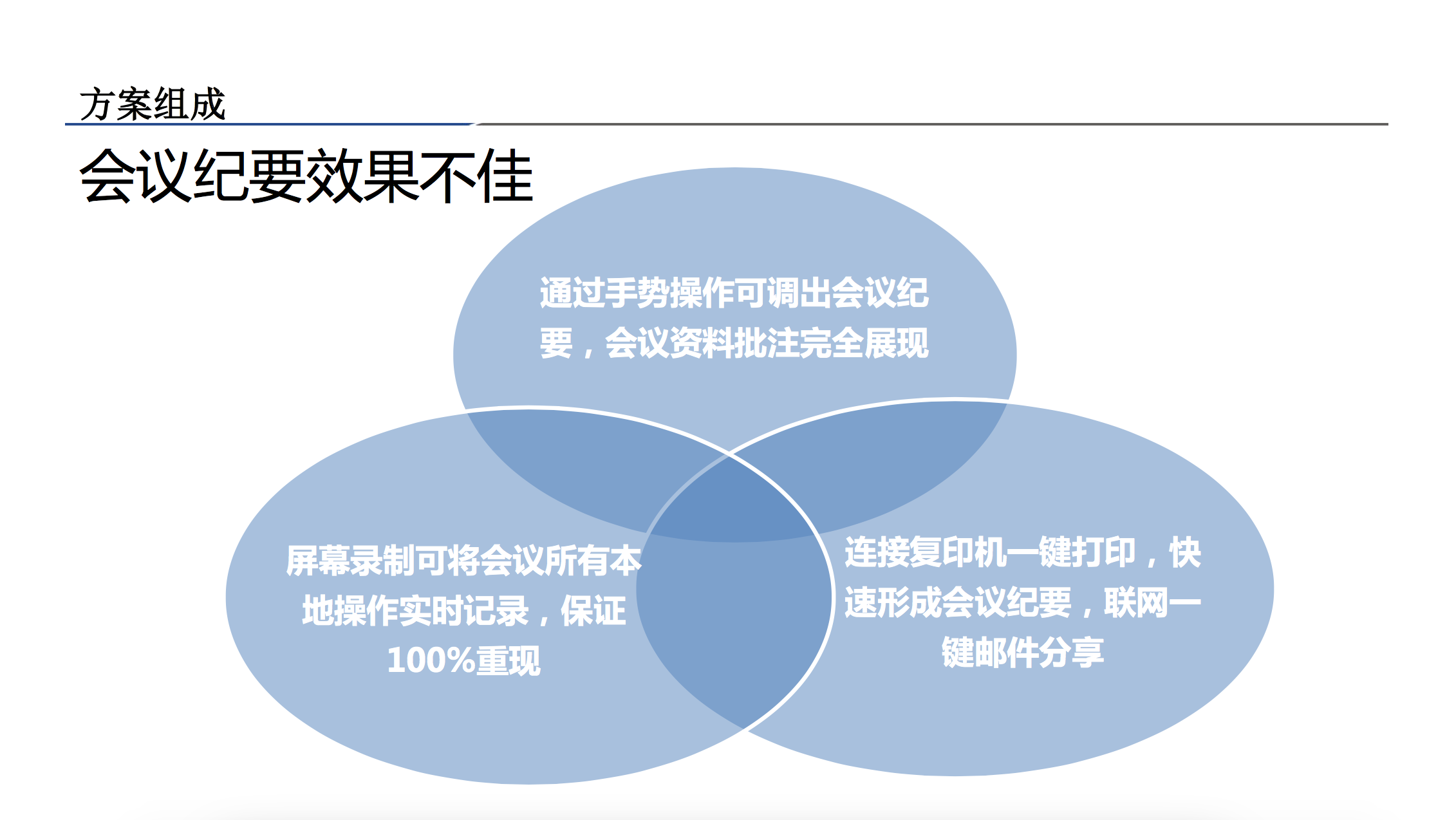 方案组成

会议纪要效果不佳

通过手势操作可调出会议纪要，会议资料批注完全展现

屏幕录制可将会议所有本地操作实时记录，保证100%重现

连接复印机一键打印，快速形成会议纪要，联网一键邮件分享